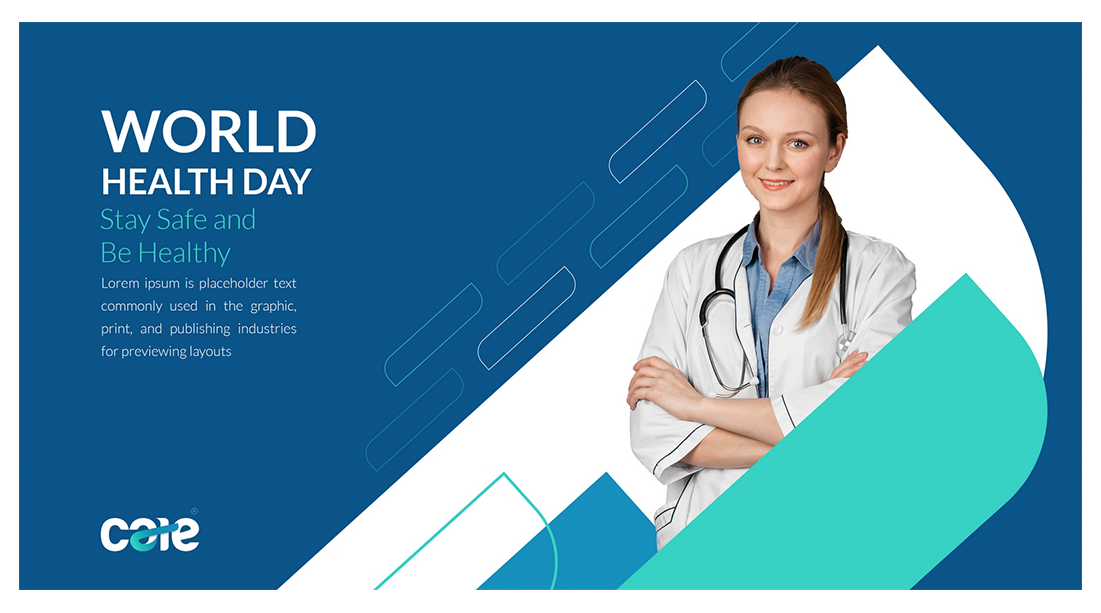 WORLD
HEALTH DAY
Stay Safe and
Be Healthy

Lorem ipsum is placeholder text commonly used in the graphic, print, and publishing industries for previewing layouts

care®